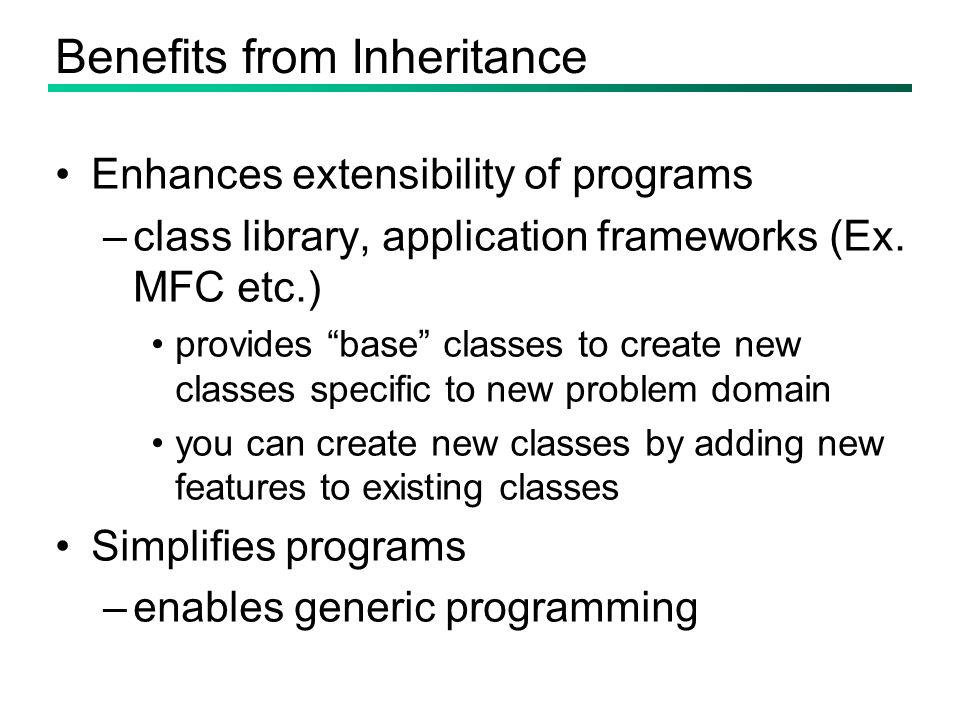 Benefits from Inheritance

• Enhances extensibility of programs

– class library, application frameworks (Ex. MFC etc.)

• provides “base” classes to create new classes specific to new problem domain

• you can create new classes by adding new features to existing classes

• Simplifies programs

– enables generic programming